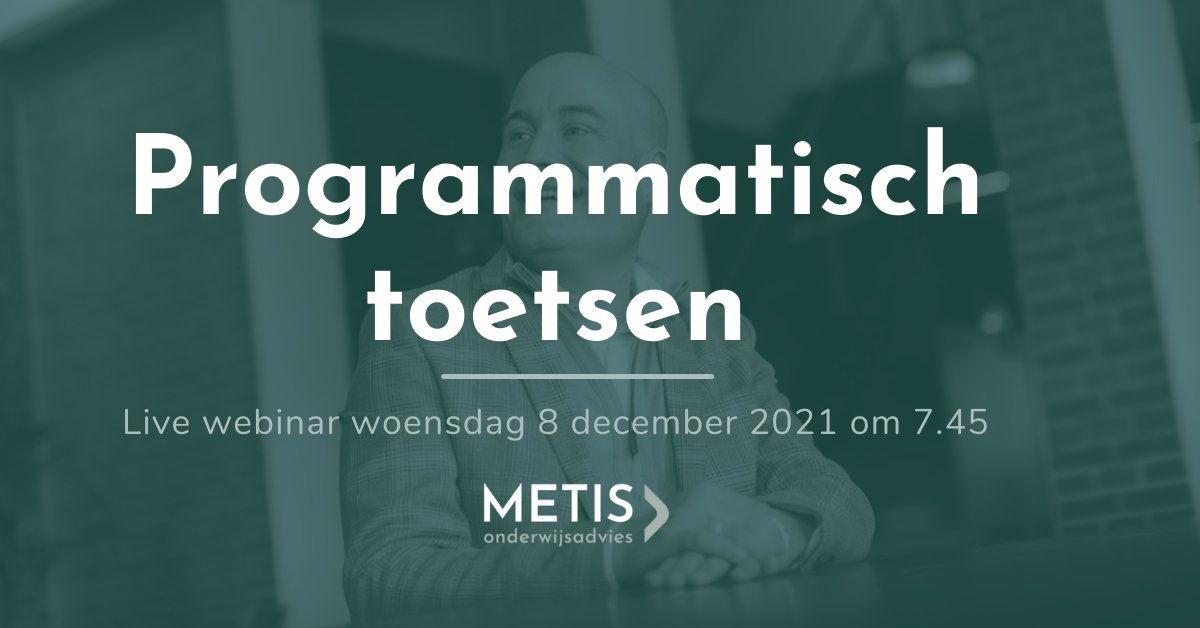 Programmatisch toetsen

Live webinar woensdag 8 december 2021 om 7.45

METIS
onderwijsadvies